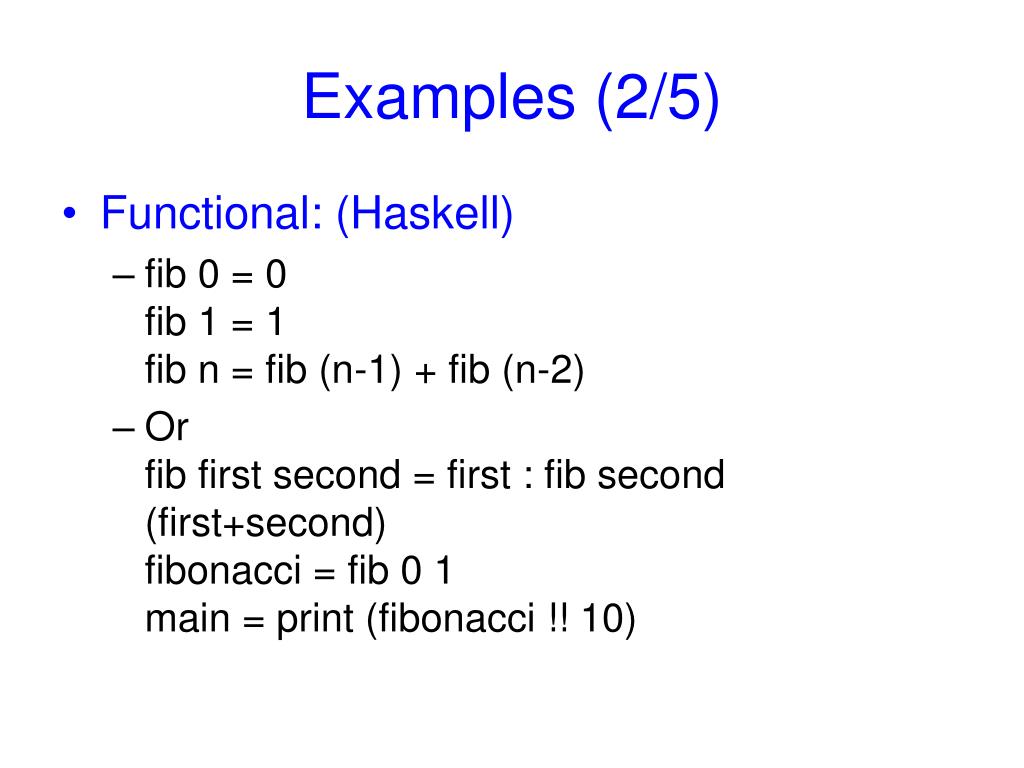 Examples (2/5)

• Functional: (Haskell)

– fib 0 = 0
fib 1 = 1
fib n = fib (n-1) + fib (n-2)

– Or
fib first second = first : fib second (first+second)
fibonacci = fib 0 1
main = print (fibonacci !! 10)